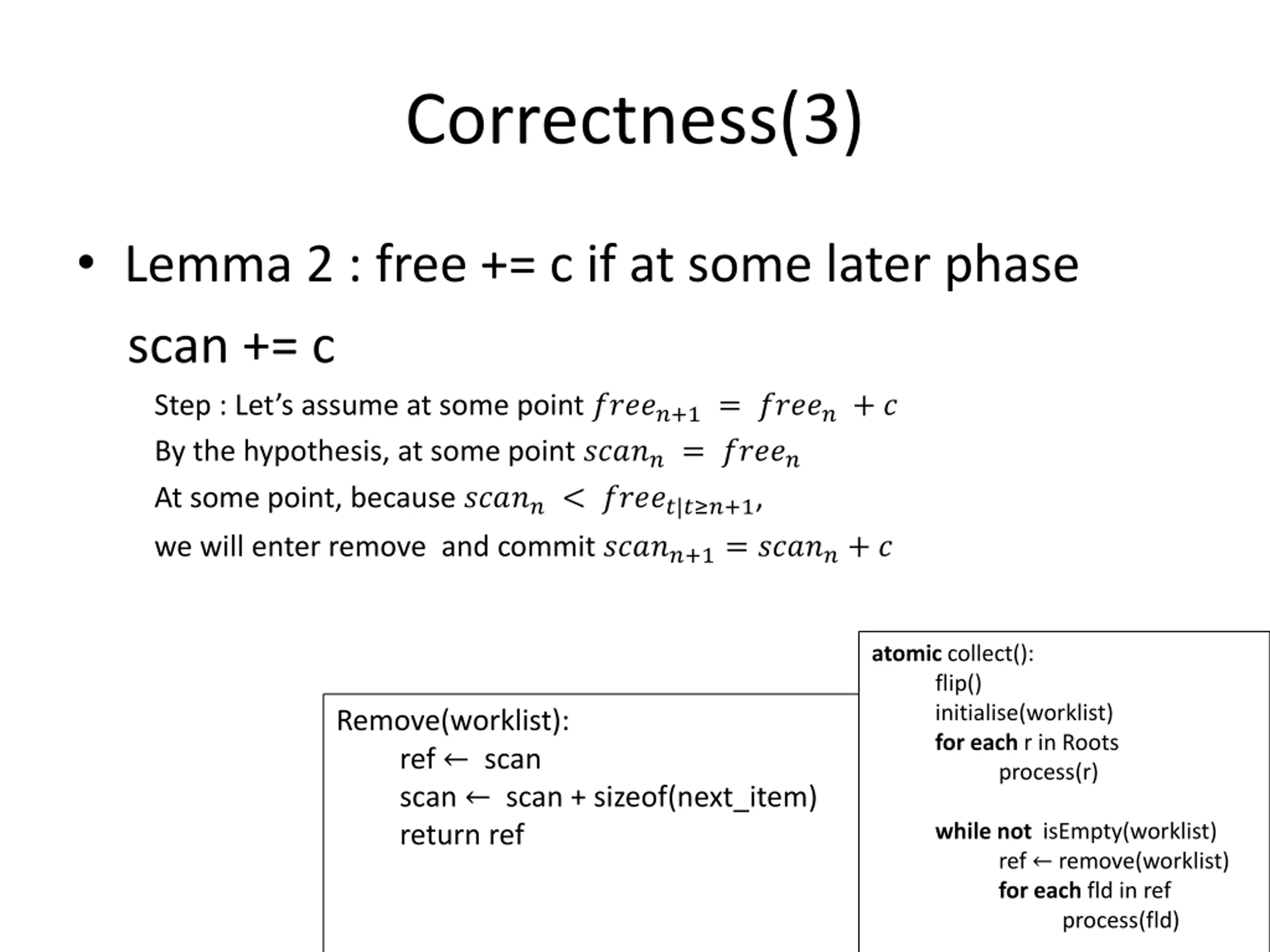 Correctness(3)

• Lemma 2 : free += c if at some later phase scan += c

Step : Let's assume at some point $free_{n+1} = free_n + c$

By the hypothesis, at some point $scan_n = free_n$

At some point, because $scan_n < free_{t|t \geq n+1}$,

we will enter remove and commit $scan_{n+1} = scan_n + c$

Remove(worklist):
ref ← scan
scan ← scan + sizeof(next_item)
return ref

atomic collect():
flip()
initialise(worklist)
for each r in Roots
process(r)

while not isEmpty(worklist)
ref ← remove(worklist)
for each fld in ref
process(fld)